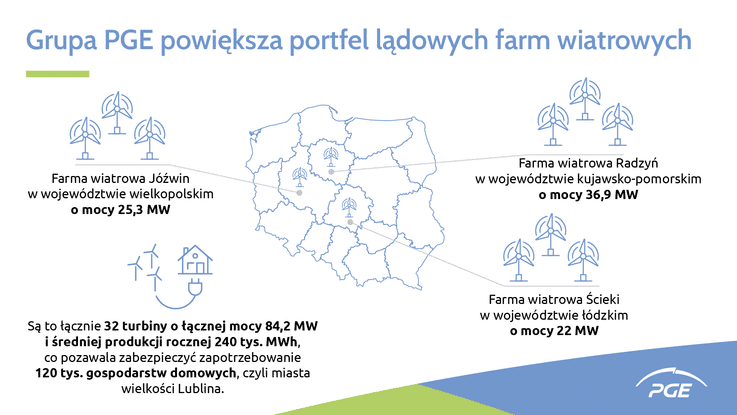 Grupa PGE powiększa portfel lądowych farm wiatrowych

Farma wiatrowa Jóźwin w województwie wielkopolskim o mocy 25,3 MW

Farma wiatrowa Radzyń w województwie kujawsko-pomorskim o mocy 36,9 MW

Farma wiatrowa Ścieki w województwie łódzkim o mocy 22 MW

Są to łącznie 32 turbiny o łącznej mocy 84,2 MW i średniej produkcji rocznej 240 tys. MWh, co pozawala zabezpieczyć zapotrzebowanie 120 tys. gospodarstw domowych, czyli miasta wielkości Lublina.

PGE